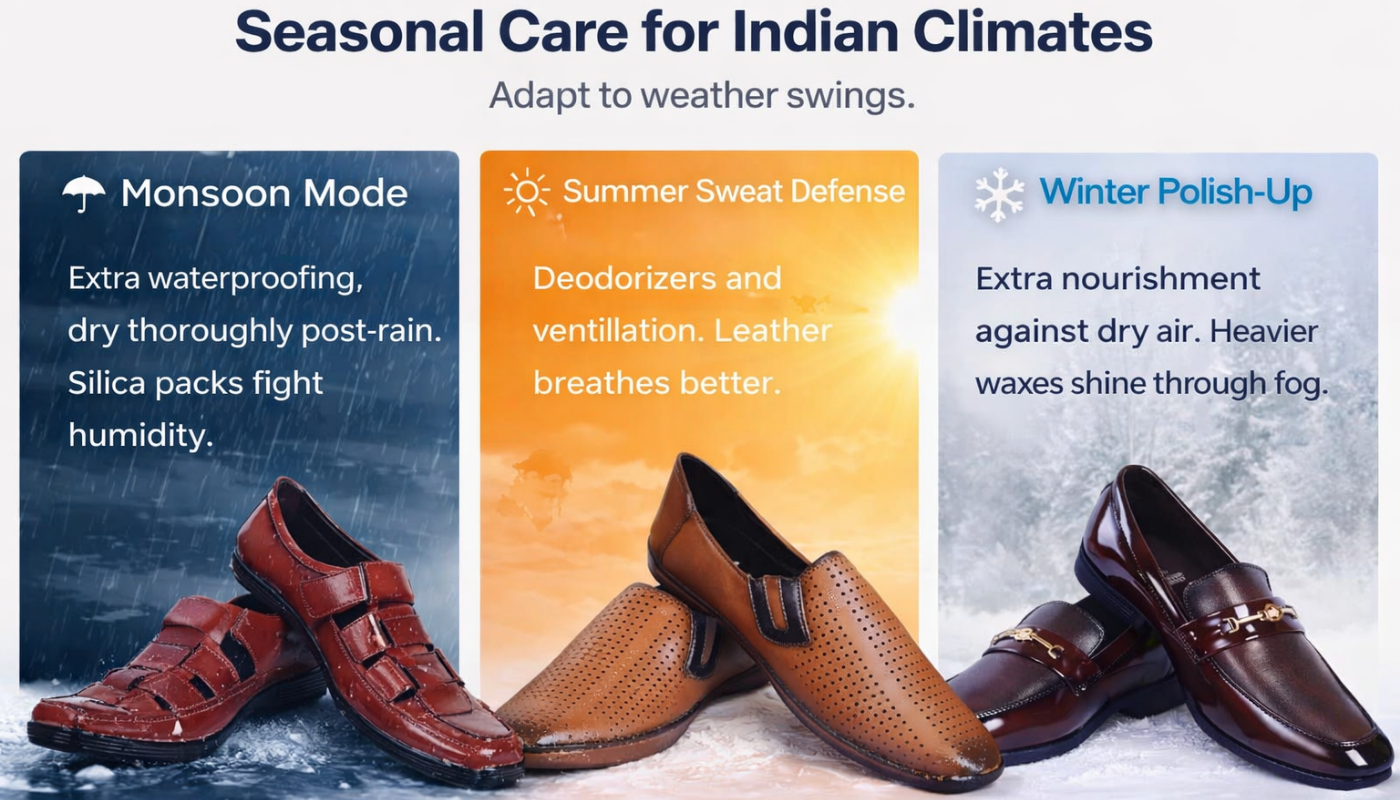 Seasonal Care for Indian Climates

Adapt to weather swings.

Monsoon Mode

Extra waterproofing, dry thoroughly post-rain. Silica packs fight humidity.

Summer Sweat Defense

Deodorizers and ventillation. Leather breathes better.

Winter Polish-Up

Extra nourishment against dry air. Heavier waxes shine through fog.